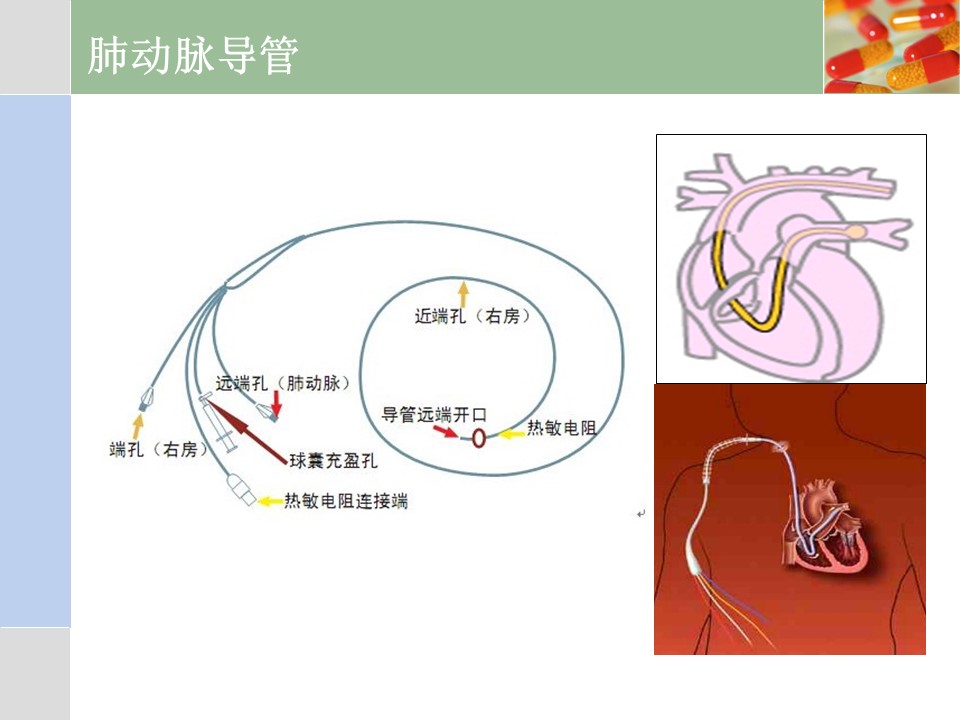 肺动脉导管

近端孔（右房）

远端孔（肺动脉）

导管远端开口

热敏电阻

端孔（右房）

球囊充盈孔

热敏电阻连接端